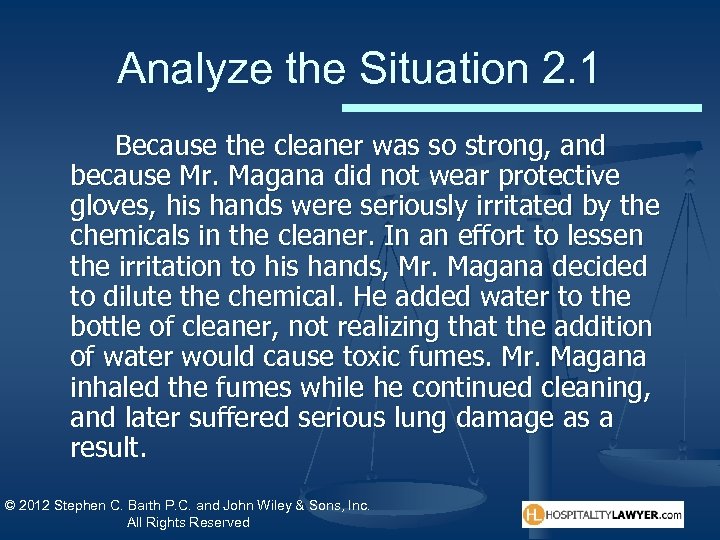 Analyze the Situation 2.1

Because the cleaner was so strong, and because Mr. Magana did not wear protective gloves, his hands were seriously irritated by the chemicals in the cleaner. In an effort to lessen the irritation to his hands, Mr. Magana decided to dilute the chemical. He added water to the bottle of cleaner, not realizing that the addition of water would cause toxic fumes. Mr. Magana inhaled the fumes while he continued cleaning, and later suffered serious lung damage as a result.

© 2012 Stephen C. Barth P.C. and John Wiley & Sons, Inc. All Rights Reserved

HL HOSPITALITYLAWYER.com